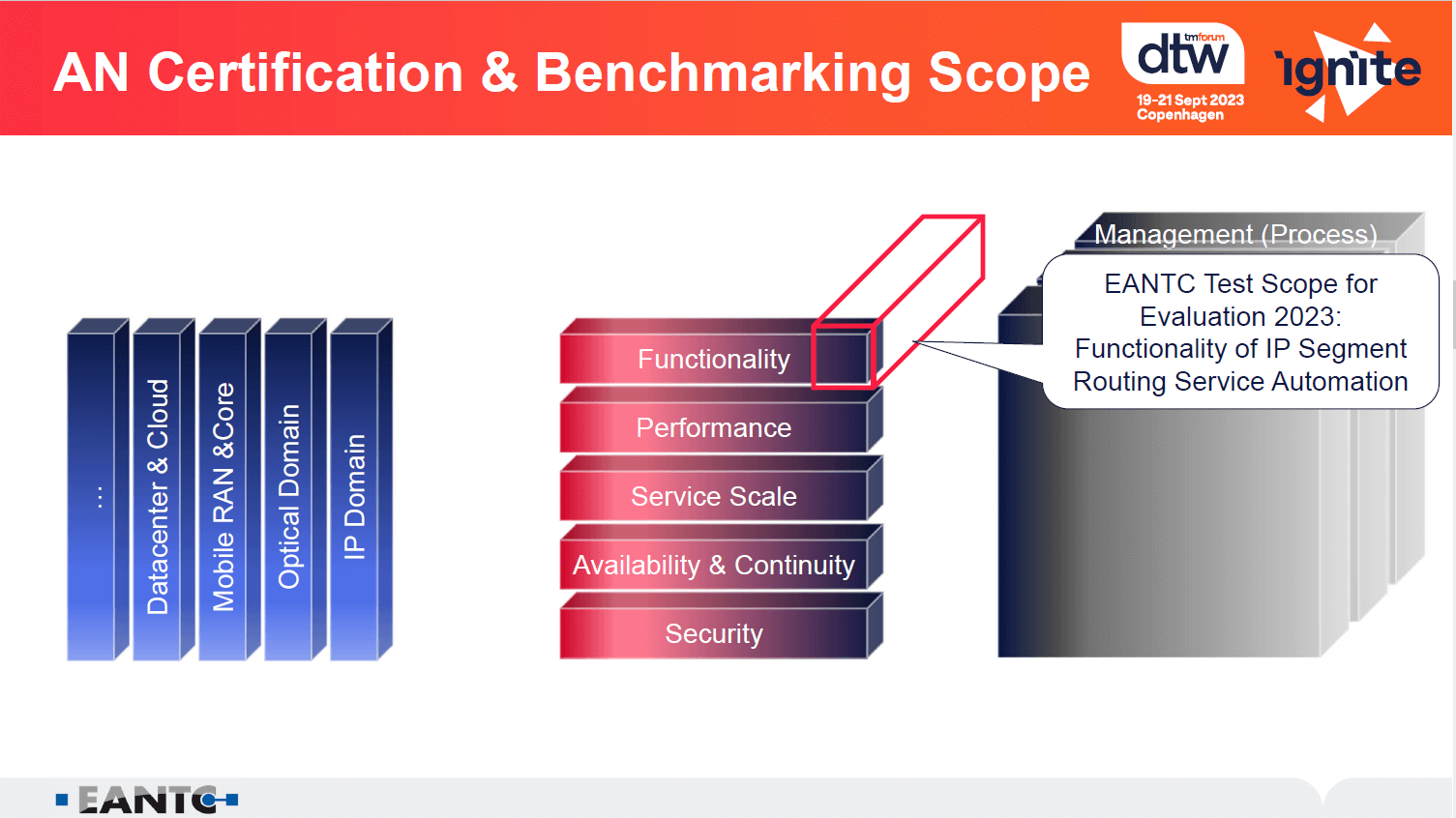 AN Certification & Benchmarking Scope

tmforum dtw
19-21 Sept 2023 Copenhagen

ignite

...

Datacenter & Cloud

Mobile RAN &Core

Optical Domain

IP Domain

Functionality

Performance

Service Scale

Availability & Continuity

Security

Management (Process)

EANTC Test Scope for Evaluation 2023: Functionality of IP Segment Routing Service Automation

EANTC